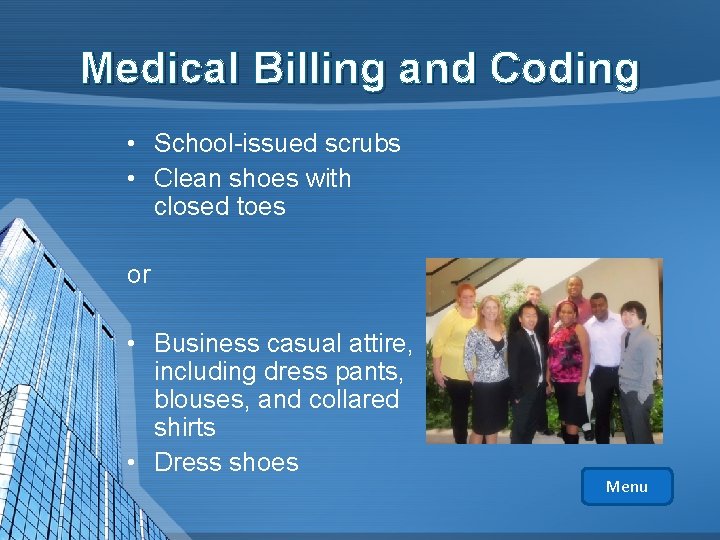 Medical Billing and Coding

• School-issued scrubs
• Clean shoes with closed toes

or

• Business casual attire, including dress pants, blouses, and collared shirts
• Dress shoes

Menu